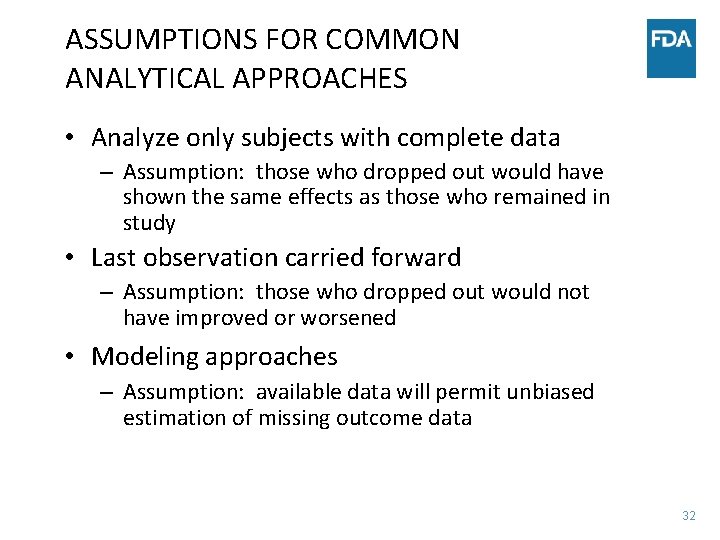 ASSUMPTIONS FOR COMMON ANALYTICAL APPROACHES

FDA

• Analyze only subjects with complete data
– Assumption: those who dropped out would have shown the same effects as those who remained in study

• Last observation carried forward
– Assumption: those who dropped out would not have improved or worsened

• Modeling approaches
– Assumption: available data will permit unbiased estimation of missing outcome data

32